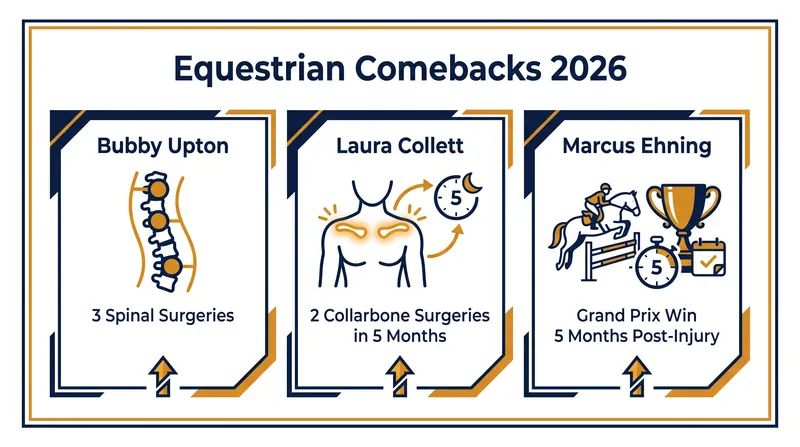 Equestrian Comebacks 2026

Bubby Upton

3 Spinal Surgeries

Laura Collett

5

2 Collarbone Surgeries in 5 Months

Marcus Ehning

5

Grand Prix Win 5 Months Post-Injury